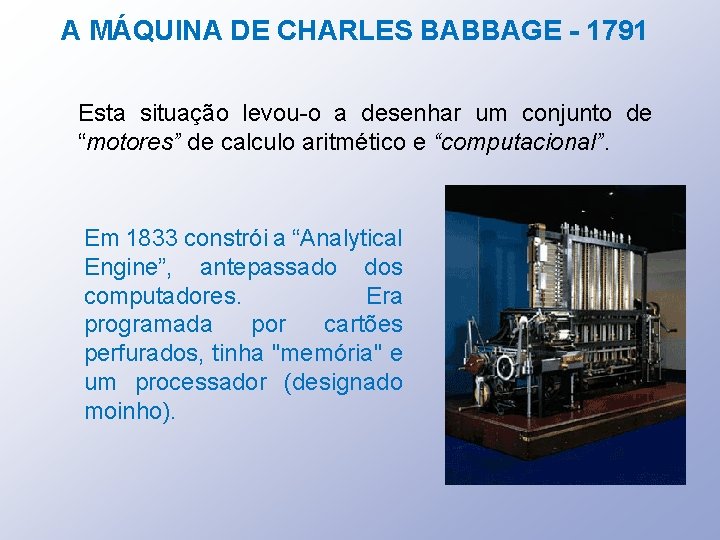 A MÁQUINA DE CHARLES BABBAGE - 1791

Esta situação levou-o a desenhar um conjunto de "motores" de calculo aritmético e "computacional".

Em 1833 constrói a "Analytical Engine", antepassado dos computadores. Era programada por cartões perfurados, tinha "memória" e um processador (designado moinho).